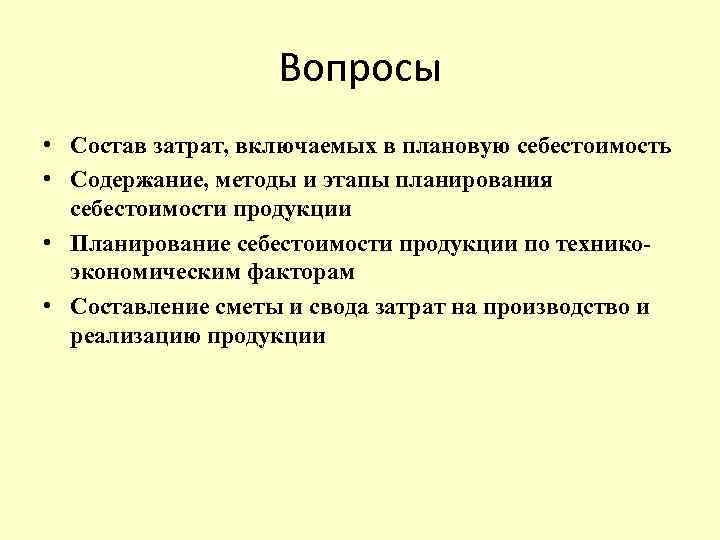 Вопросы

• Состав затрат, включаемых в плановую себестоимость
• Содержание, методы и этапы планирования себестоимости продукции
• Планирование себестоимости продукции по технико-экономическим факторам
• Составление сметы и свода затрат на производство и реализацию продукции